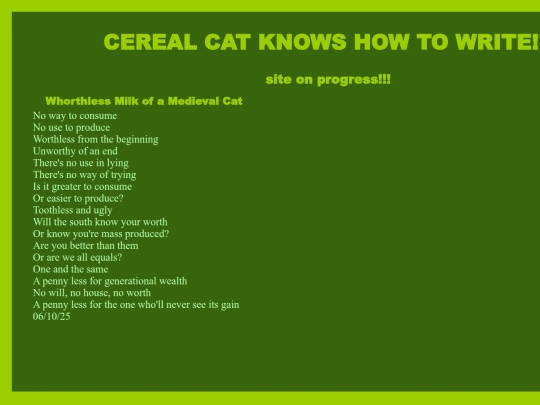 CEREAL CAT KNOWS HOW TO WRITE!

site on progress!!!

Whorthless Milk of a Medieval Cat

No way to consume
No use to produce
Worthless from the beginning
Unworthy of an end
There's no use in lying
There's no way of trying
Is it greater to consume
Or easier to produce?
Toothless and ugly
Will the south know your worth
Or know you're mass produced?
Are you better than them
Or are we all equals?
One and the same
A penny less for generational wealth
No will, no house, no worth
A penny less for the one who'll never see its gain
06/10/25